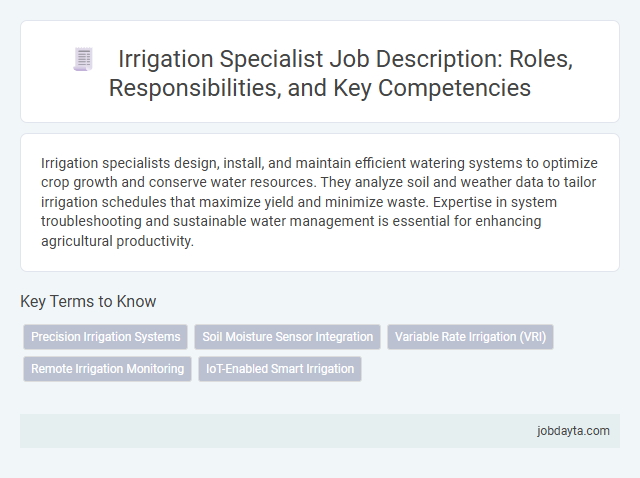 Irrigation Specialist Job Description: Roles, Responsibilities, and Key Competencies

Irrigation specialists design, install, and maintain efficient watering systems to optimize crop growth and conserve water resources. They analyze soil and weather data to tailor irrigation schedules that maximize yield and minimize waste. Expertise in system troubleshooting and sustainable water management is essential for enhancing agricultural productivity.

Key Terms to Know

Precision Irrigation Systems
Soil Moisture Sensor Integration
Variable Rate Irrigation (VRI)
Remote Irrigation Monitoring
IoT-Enabled Smart Irrigation

jobdayta.com